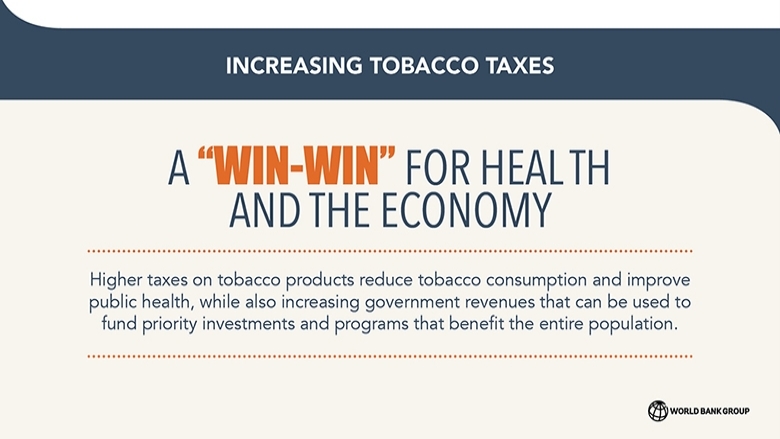 INCREASING TOBACCO TAXES

A "WIN-WIN" FOR HEALTH AND THE ECONOMY

Higher taxes on tobacco products reduce tobacco consumption and improve public health, while also increasing government revenues that can be used to fund priority investments and programs that benefit the entire population.

WORLD BANK GROUP